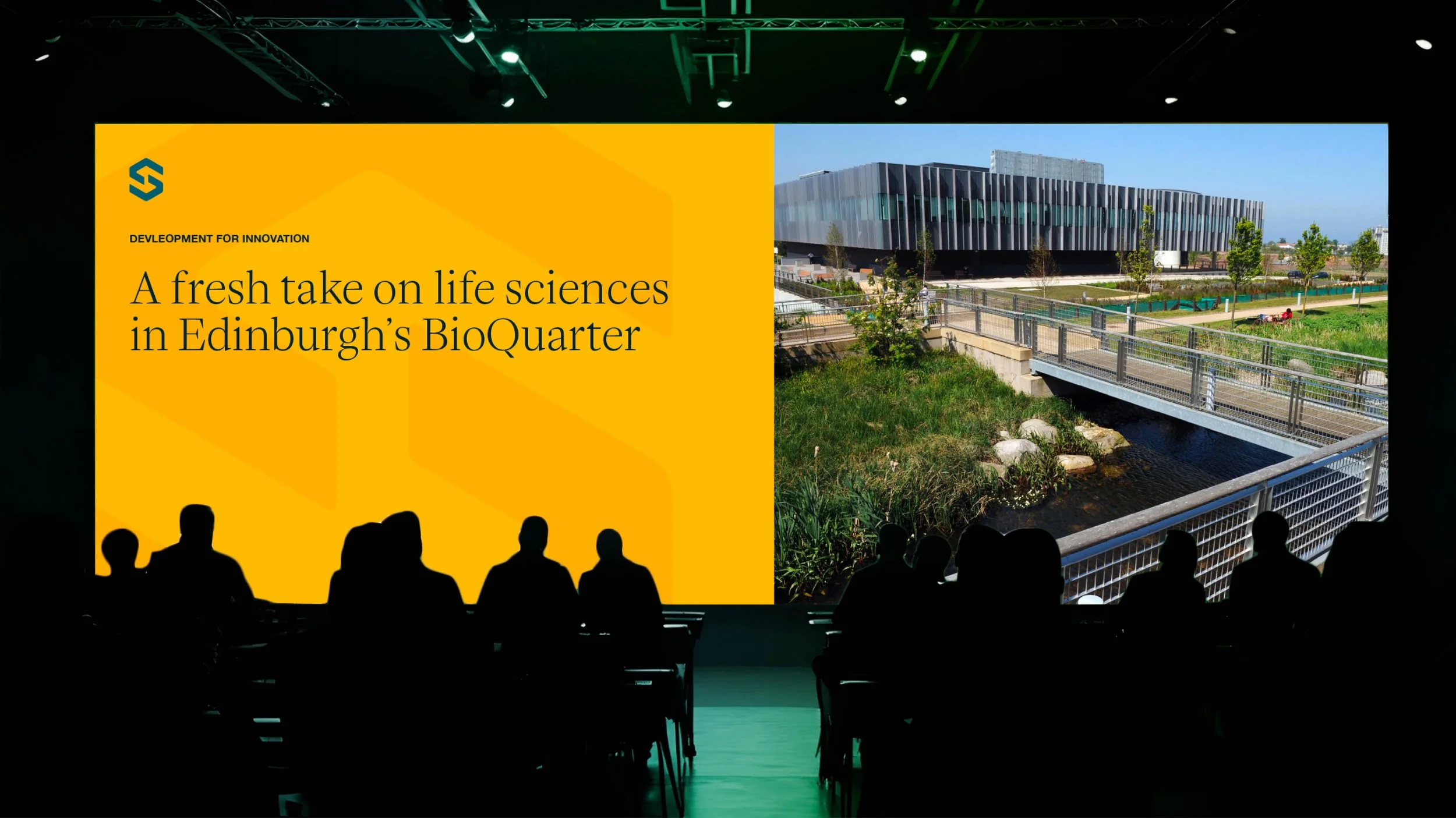 DEVLEOPMENT FOR INNOVATION

A fresh take on life sciences in Edinburgh's BioQuarter